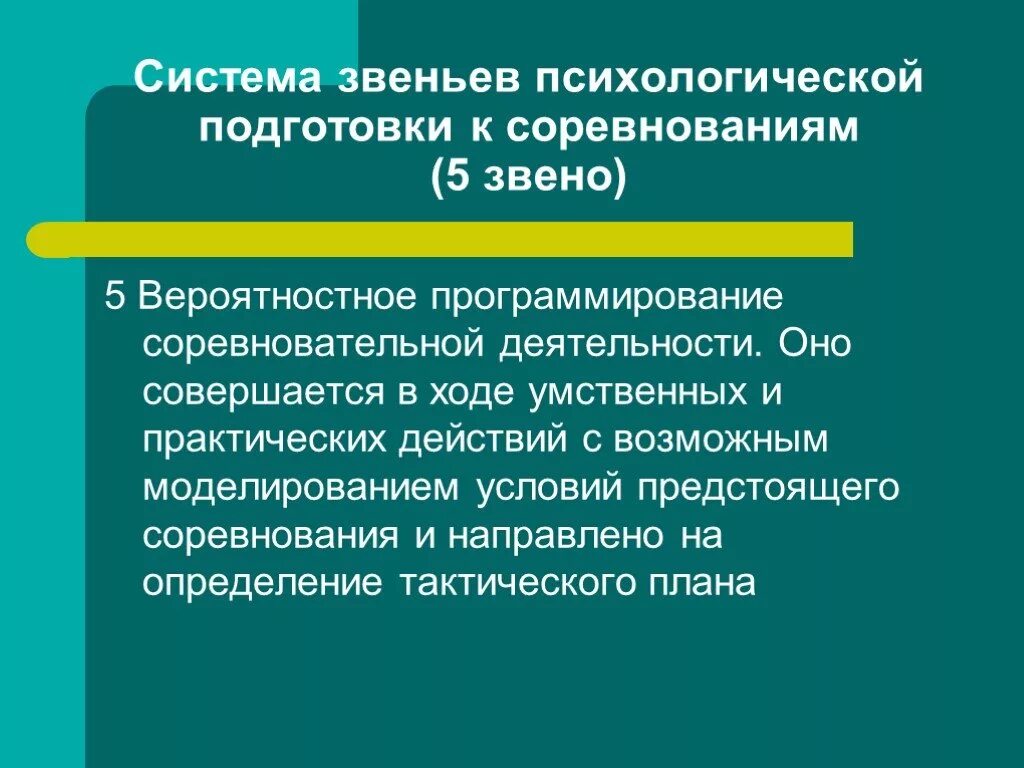 Система звеньев психологической подготовки к соревнованиям
(5 звено)

5 Вероятностное программирование соревновательной деятельности. Оно совершается в ходе умственных и практических действий с возможным моделированием условий предстоящего соревнования и направлено на определение тактического плана